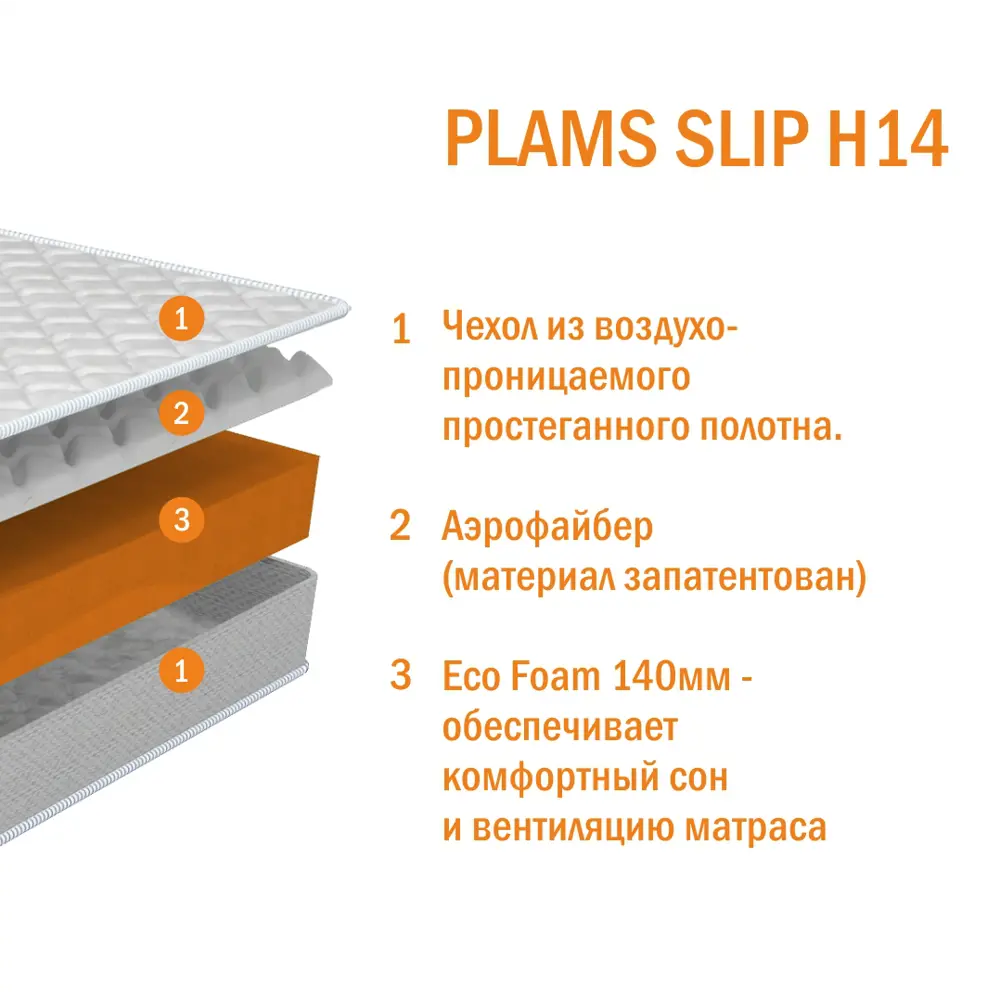 PLAMS SLIP H14

1
2
3
1

1 Чехол из воздухопроницаемого простеганного полотна.

2 Аэрофайбер (материал запатентован)

3 Eco Foam 140мм - обеспечивает комфортный сон и вентиляцию матраса